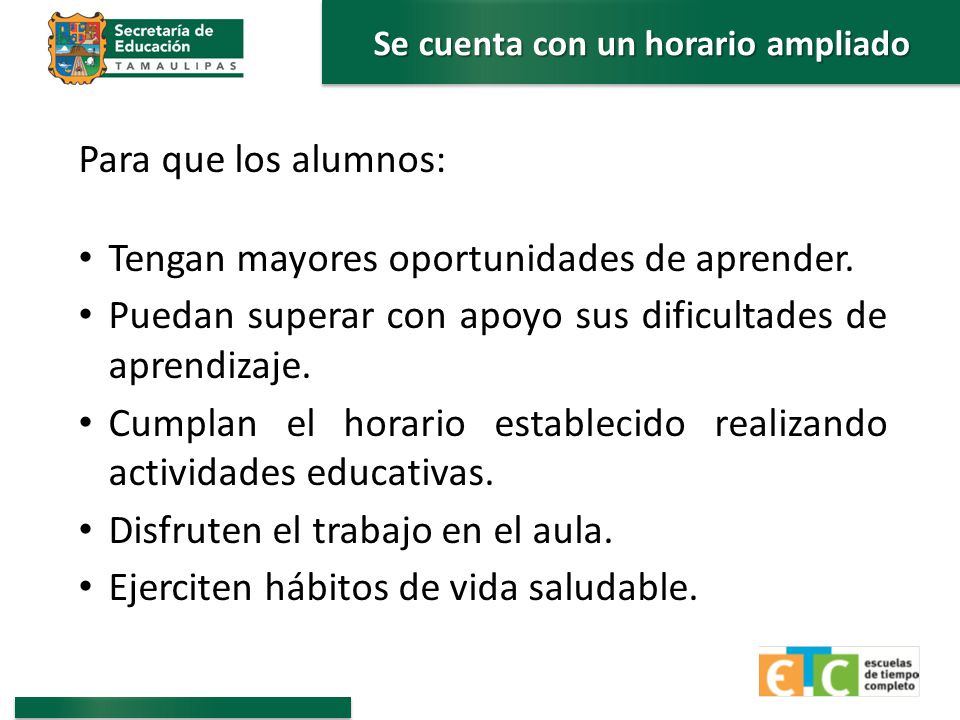 Secretaría de Educación
TAMAULIPAS

Se cuenta con un horario ampliado

Para que los alumnos:

• Tengan mayores oportunidades de aprender.
• Puedan superar con apoyo sus dificultades de aprendizaje.
• Cumplan el horario establecido realizando actividades educativas.
• Disfruten el trabajo en el aula.
• Ejerciten hábitos de vida saludable.

ETC
escuelas de tiempo completo